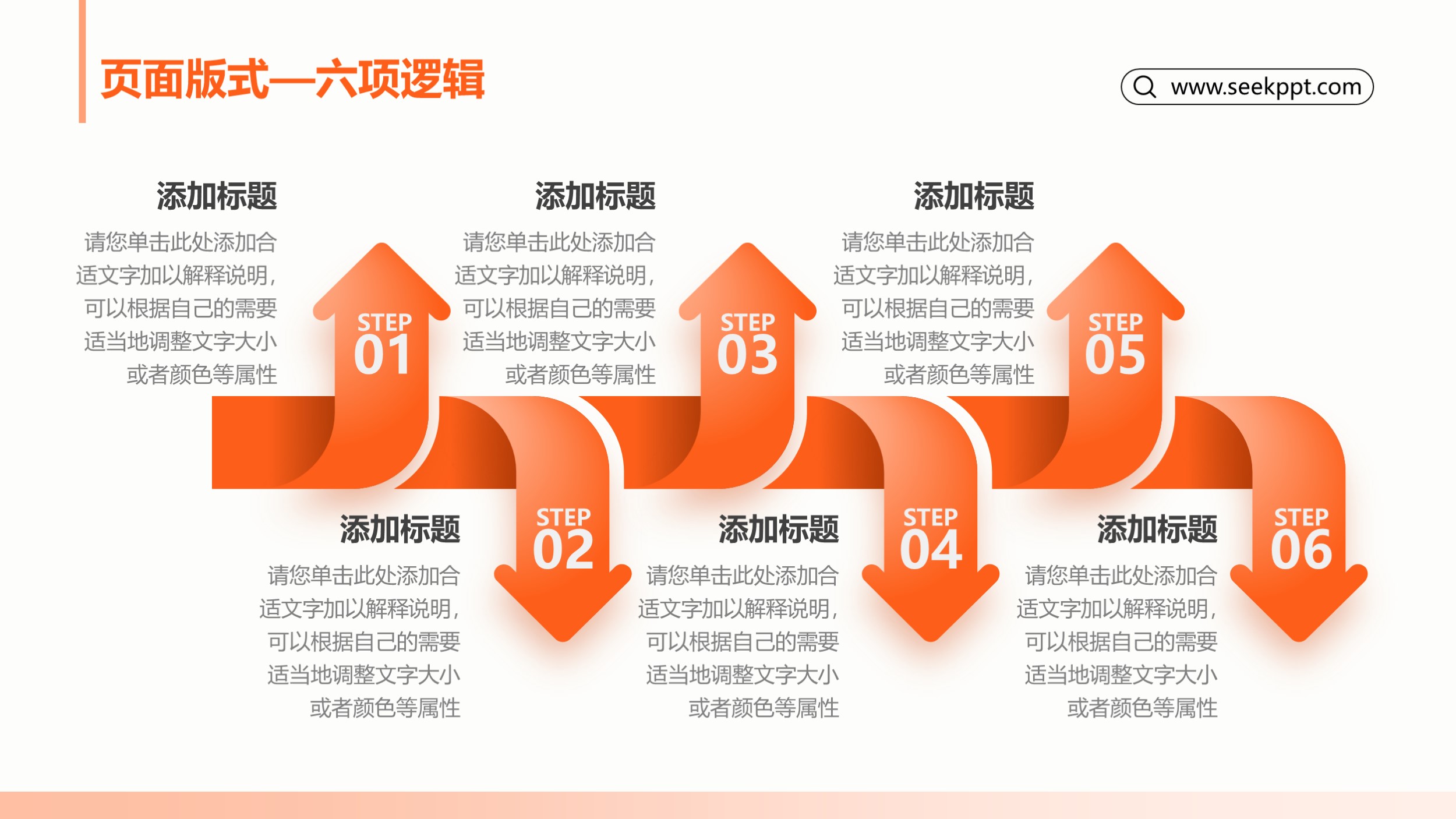 页面版式—六项逻辑

www.seekppt.com

添加标题
请您单击此处添加合适文字加以解释说明，可以根据自己的需要适当地调整文字大小或者颜色等属性

STEP 01

添加标题
请您单击此处添加合适文字加以解释说明，可以根据自己的需要适当地调整文字大小或者颜色等属性

STEP 03

添加标题
请您单击此处添加合适文字加以解释说明，可以根据自己的需要适当地调整文字大小或者颜色等属性

STEP 05

添加标题
请您单击此处添加合适文字加以解释说明，可以根据自己的需要适当地调整文字大小或者颜色等属性

STEP 02

添加标题
请您单击此处添加合适文字加以解释说明，可以根据自己的需要适当地调整文字大小或者颜色等属性

STEP 04

添加标题
请您单击此处添加合适文字加以解释说明，可以根据自己的需要适当地调整文字大小或者颜色等属性

STEP 06